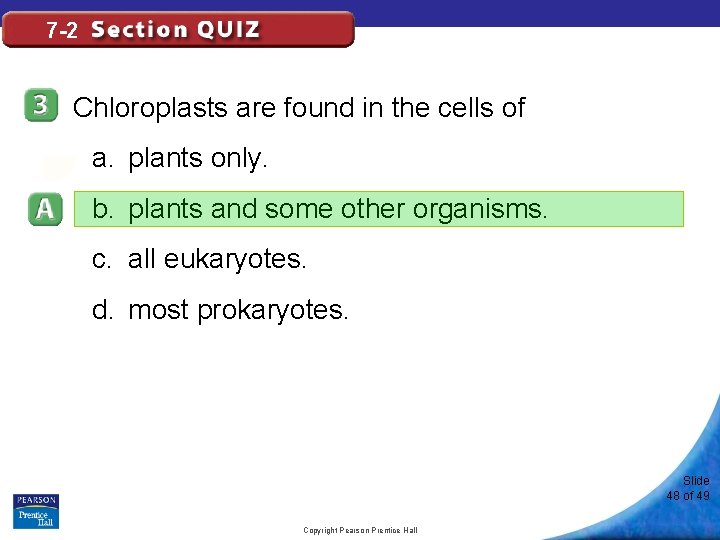 7-2 Section QUIZ

3 Chloroplasts are found in the cells of

a. plants only.

A b. plants and some other organisms.

c. all eukaryotes.

d. most prokaryotes.

PEARSON Prentice Hall

Copyright Pearson Prentice Hall

Slide 48 of 49